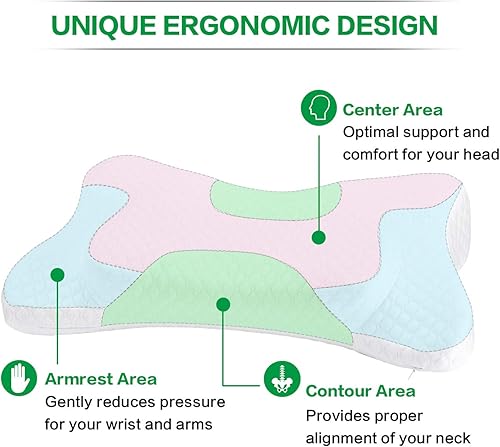 UNIQUE ERGONOMIC DESIGN

Center Area
Optimal support and comfort for your head

Armrest Area
Gently reduces pressure for your wrist and arms

Contour Area
Provides proper alignment of your neck